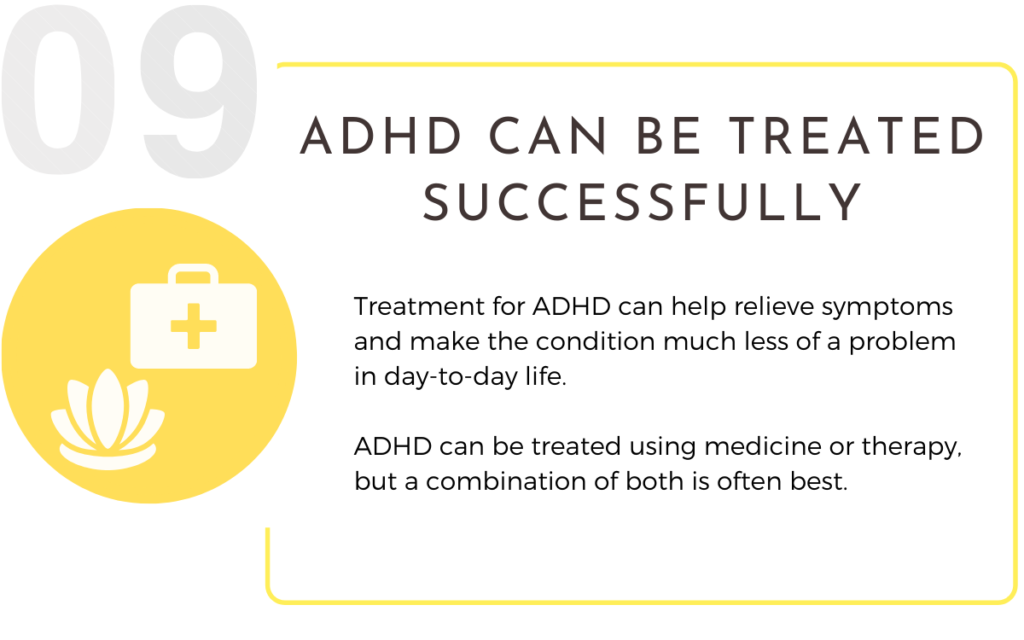 09

ADHD CAN BE TREATED SUCCESSFULLY

Treatment for ADHD can help relieve symptoms and make the condition much less of a problem in day-to-day life.

ADHD can be treated using medicine or therapy, but a combination of both is often best.